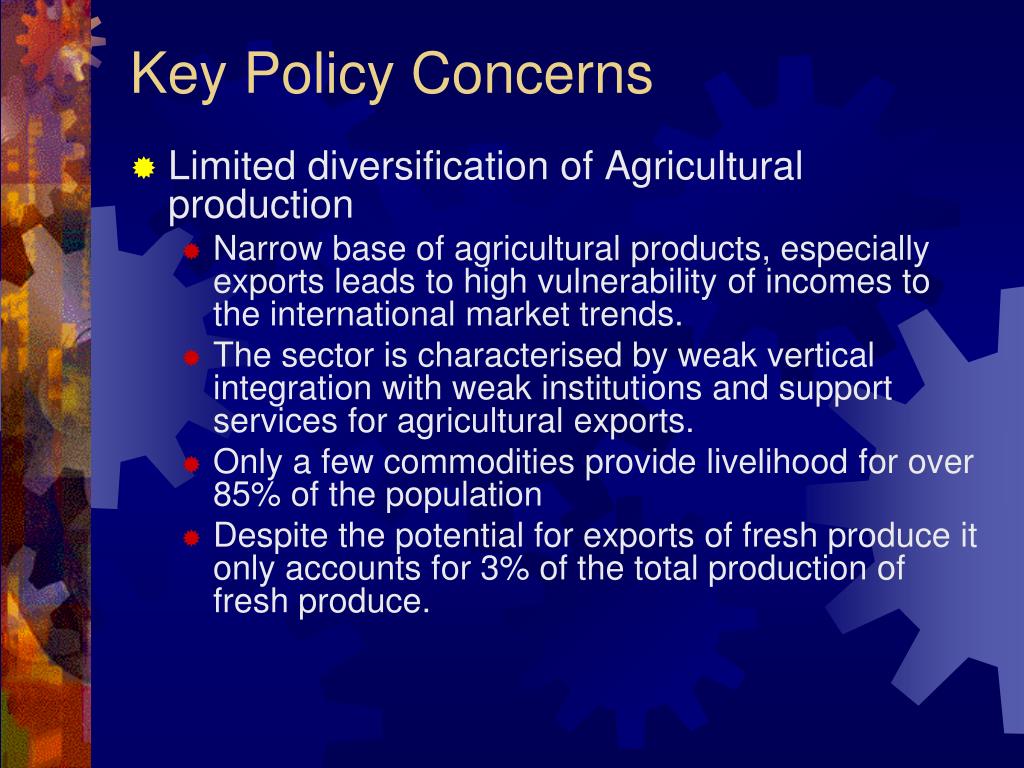 Key Policy Concerns

Limited diversification of Agricultural production

Narrow base of agricultural products, especially exports leads to high vulnerability of incomes to the international market trends.

The sector is characterised by weak vertical integration with weak institutions and support services for agricultural exports.

Only a few commodities provide livelihood for over 85% of the population

Despite the potential for exports of fresh produce it only accounts for 3% of the total production of fresh produce.